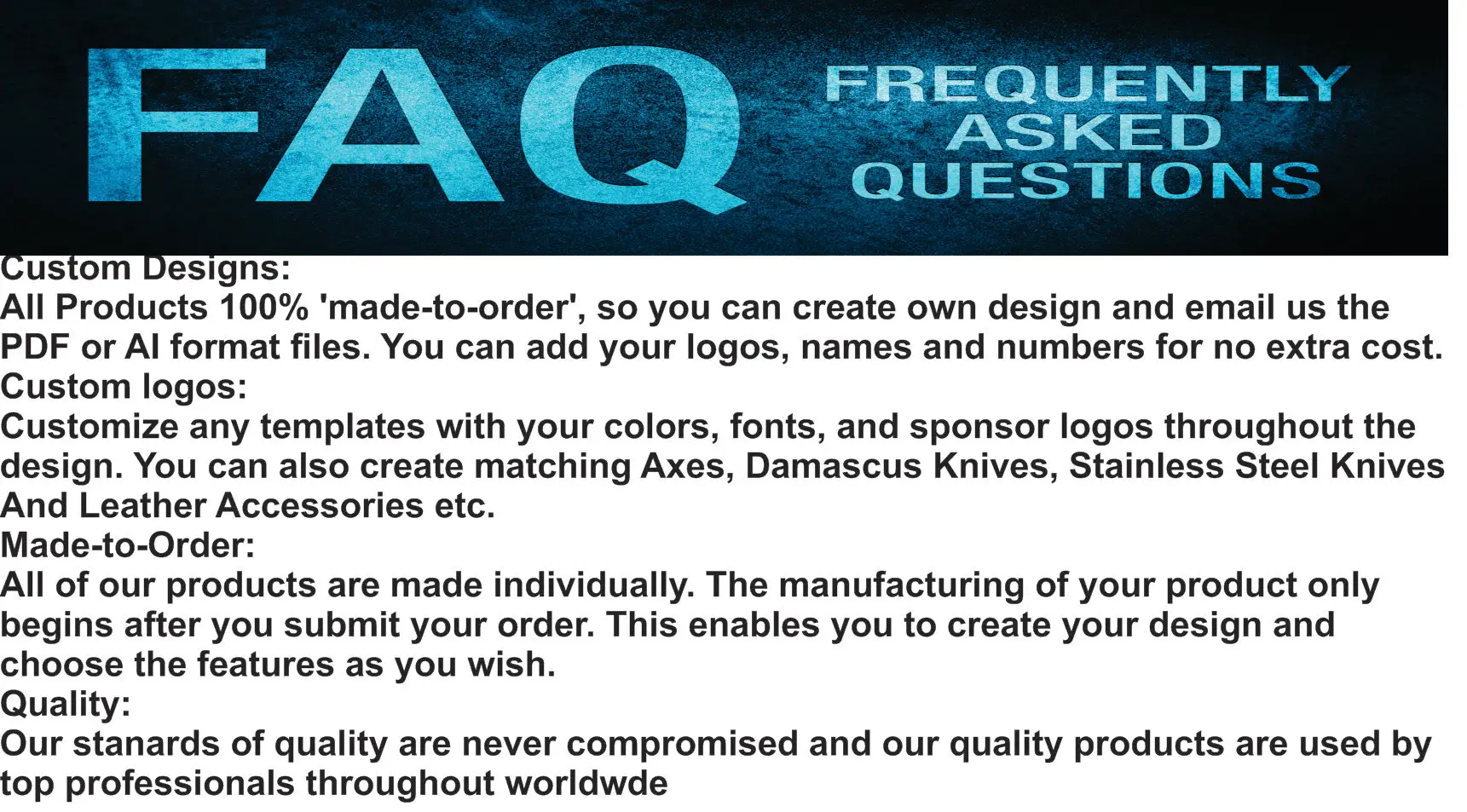 FAQ
FREQUENTLY ASKED QUESTIONS

Custom Designs:
All Products 100% 'made-to-order', so you can create own design and email us the PDF or AI format files. You can add your logos, names and numbers for no extra cost.
Custom logos:
Customize any templates with your colors, fonts, and sponsor logos throughout the design. You can also create matching Axes, Damascus Knives, Stainless Steel Knives And Leather Accessories etc.
Made-to-Order:
All of our products are made individually. The manufacturing of your product only begins after you submit your order. This enables you to create your design and choose the features as you wish.
Quality:
Our stanards of quality are never compromised and our quality products are used by top professionals throughout worldwde